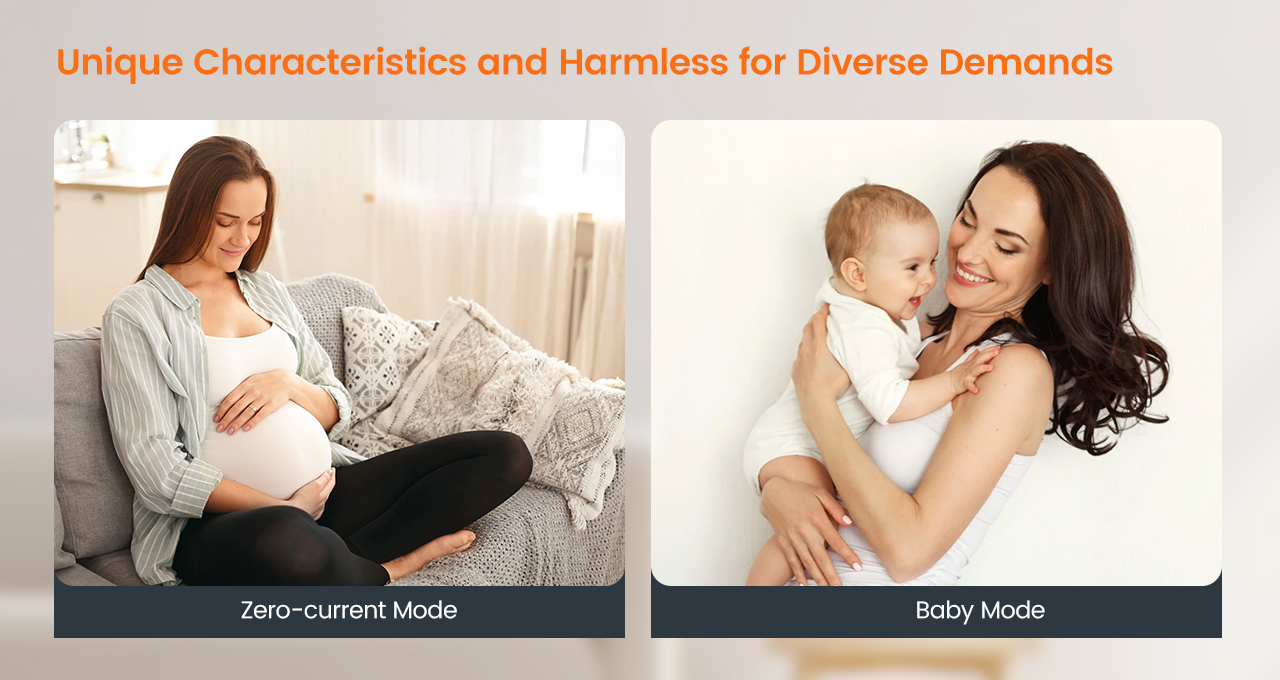 Unique Characteristics and Harmless for Diverse Demands

Zero-current Mode

Baby Mode